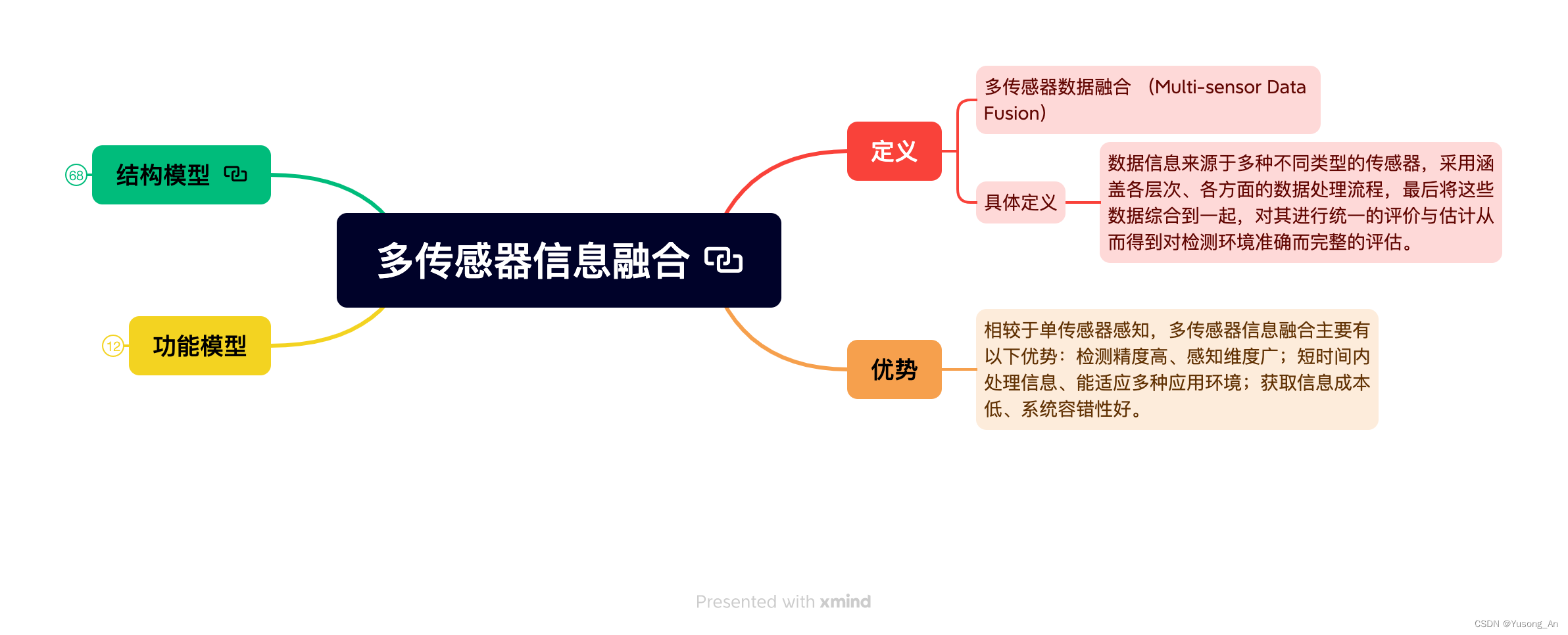 多传感器信息融合

68 结构模型

12 功能模型

定义

多传感器数据融合 （Multi-sensor Data Fusion）

具体定义

数据信息来源于多种不同类型的传感器，采用涵盖各层次、各方面的数据处理流程，最后将这些数据综合到一起，对其进行统一的评价与估计从而得到对检测环境准确而完整的评估。

优势

相较于单传感器感知，多传感器信息融合主要有以下优势：检测精度高、感知维度广；短时间内处理信息、能适应多种应用环境；获取信息成本低、系统容错性好。

Presented with xmind

CSDN @Yusong_An